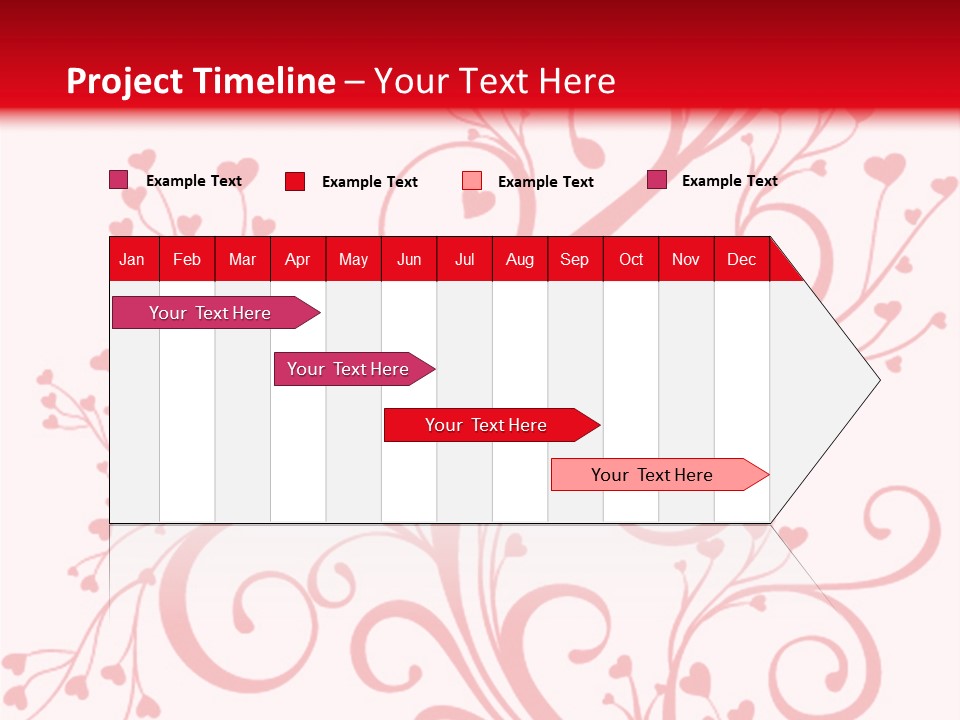 Project Timeline – Your Text Here

Example Text Example Text Example Text Example Text

| Jan | Feb | Mar | Apr | May | Jun | Jul | Aug | Sep | Oct | Nov | Dec |
|---|---|---|---|---|---|---|---|---|---|---|---|

Your Text Here

Your Text Here

Your Text Here

Your Text Here